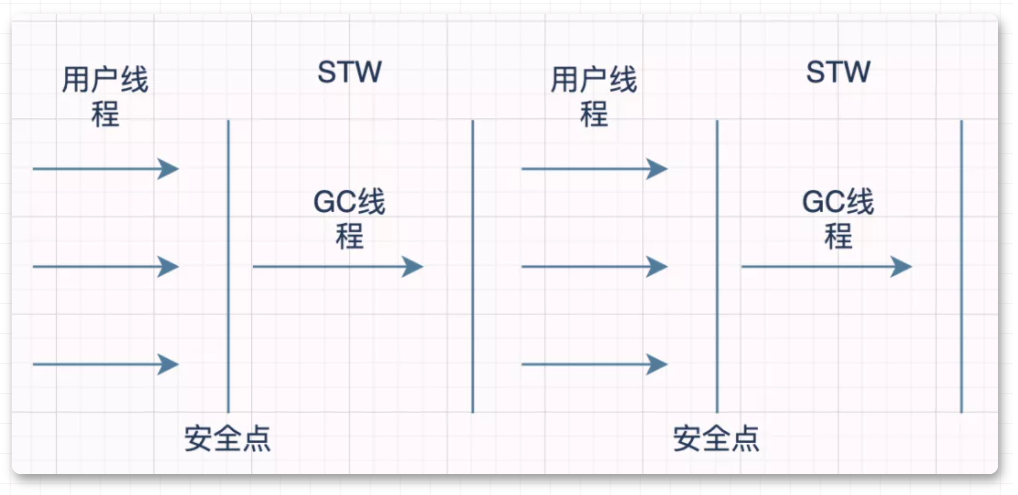 用户线程

STW

GC线程

安全点

用户线程

STW

GC线程

安全点